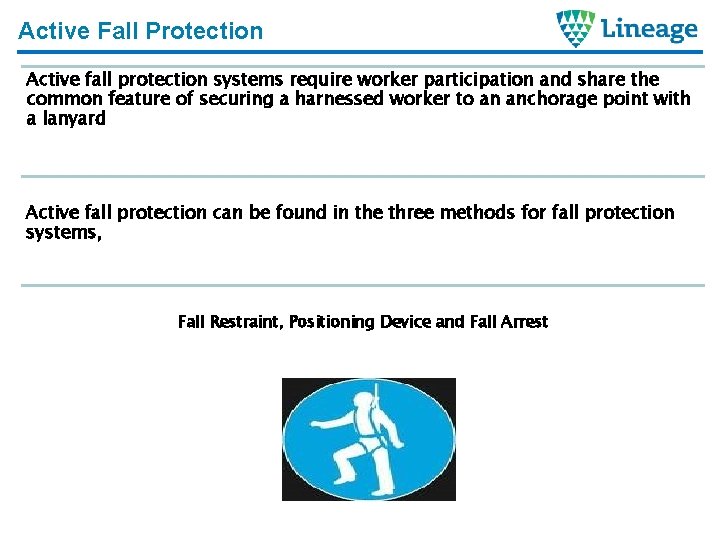 Active Fall Protection

Lineage

Active fall protection systems require worker participation and share the common feature of securing a harnessed worker to an anchorage point with a lanyard

Active fall protection can be found in the three methods for fall protection systems,

Fall Restraint, Positioning Device and Fall Arrest